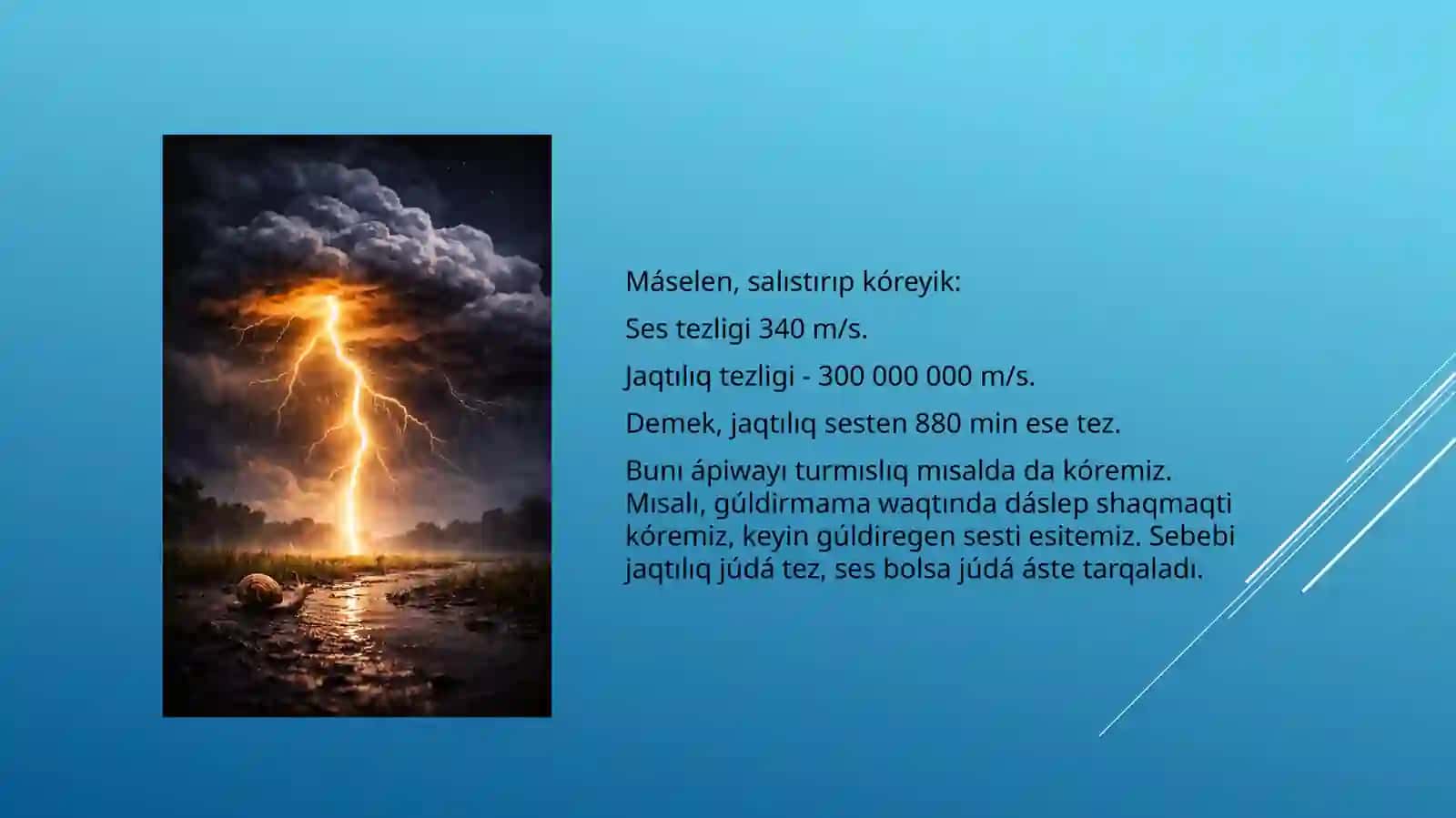 Máselen, salıstırıp kóreyik:

Ses tezligi 340 m/s.

Jaqtılıq tezligi - 300 000 000 m/s.

Demek, jaqtılıq sesten 880 min ese tez.

Bunı ápiwayı turmıslıq mısalda da kóremiz. Mısalı, gúldirmama waqtında dáslep shaqmaqti kóremiz, keyin gúldiregen sesti esitemiz. Sebebi jaqtılıq júdá tez, ses bolsa júdá áste tarqaladı.